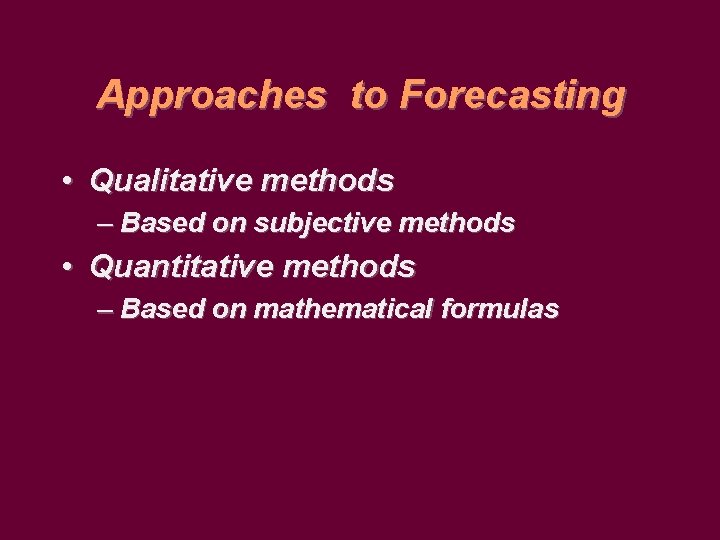 Approaches to Forecasting

• Qualitative methods
– Based on subjective methods
• Quantitative methods
– Based on mathematical formulas